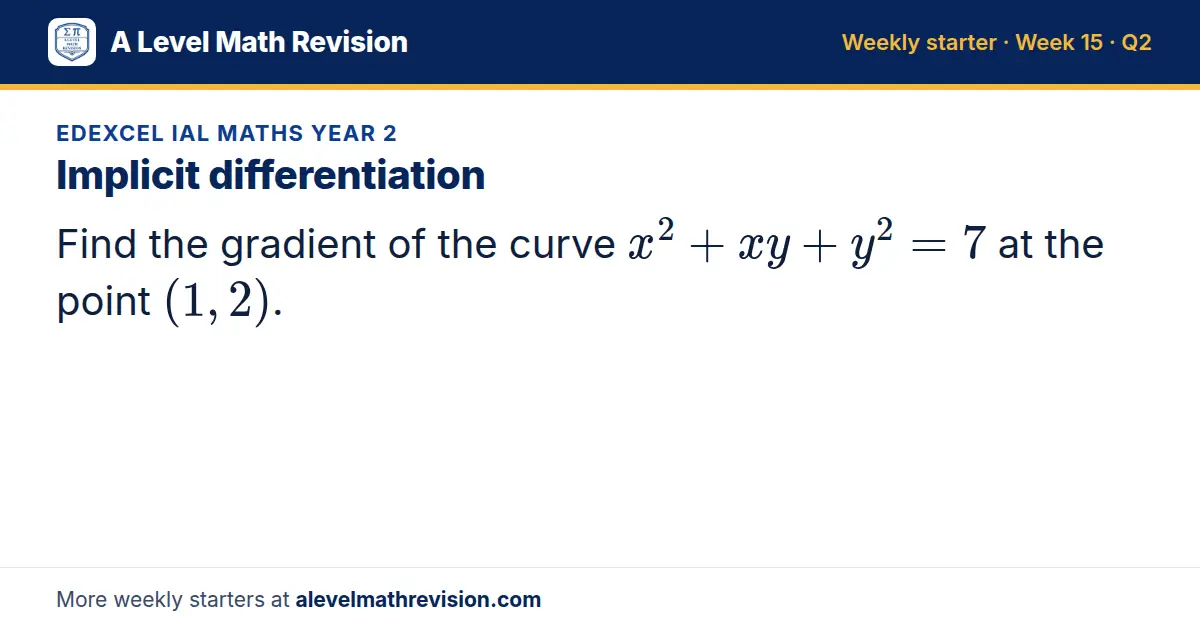 A Level Math Revision

Weekly starter · Week 15 · Q2

EDEXCEL IAL MATHS YEAR 2

Implicit differentiation

Find the gradient of the curve $x^2 + xy + y^2 = 7$ at the point $(1, 2)$.

More weekly starters at alevelmathrevision.com